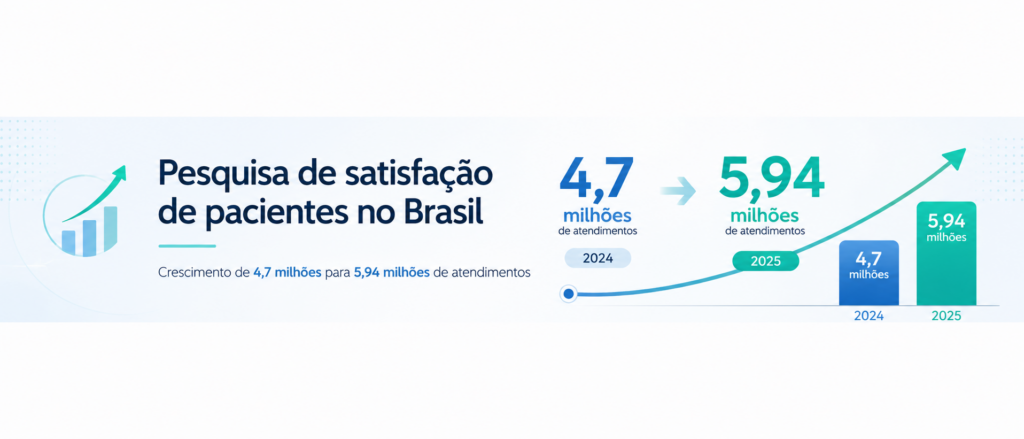 Pesquisa de satisfação de pacientes no Brasil

Crescimento de 4,7 milhões para 5,94 milhões de atendimentos

4,7
milhões
de atendimentos
2024

5,94
milhões
de atendimentos
2025

4,7
milhões
2024

5,94
milhões
2025